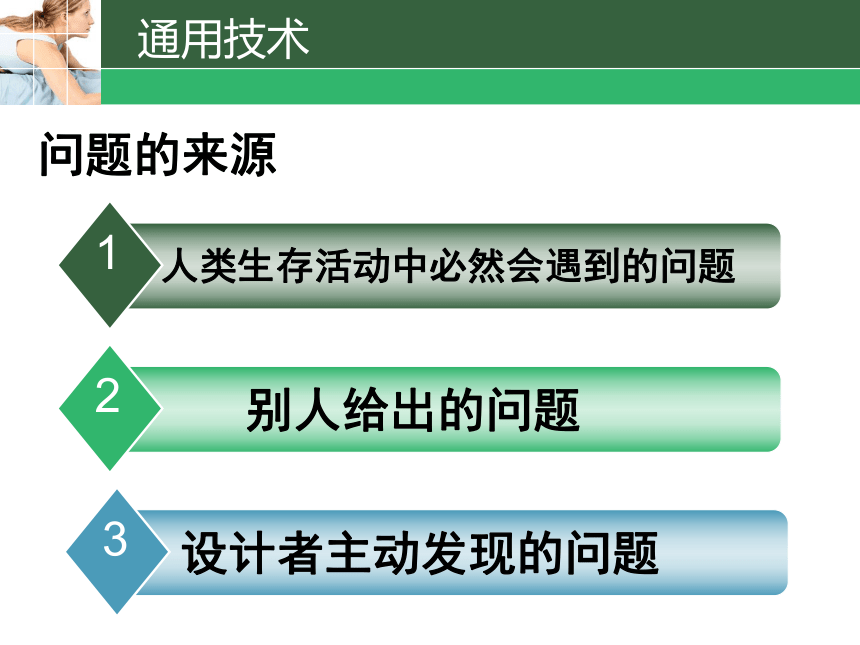 通用技术

问题的来源

1 人类生存活动中必然会遇到的问题

2 别人给出的问题

3 设计者主动发现的问题